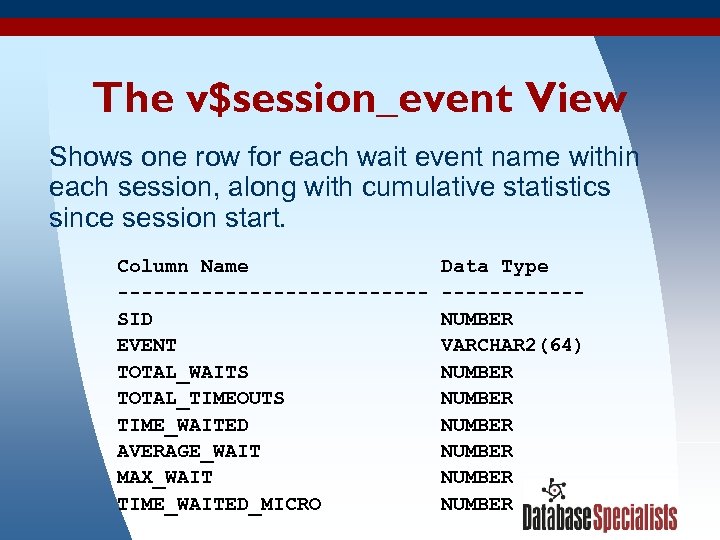 The v$session_event View

Shows one row for each wait event name within each session, along with cumulative statistics since session start.

| Column Name | Data Type |
|---|---|
| SID | NUMBER |
| EVENT | VARCHAR2(64) |
| TOTAL_WAITS | NUMBER |
| TOTAL_TIMEOUTS | NUMBER |
| TIME_WAITED | NUMBER |
| AVERAGE_WAIT | NUMBER |
| MAX_WAIT | NUMBER |
| TIME_WAITED_MICRO | NUMBER |

DatabaseSpecialists